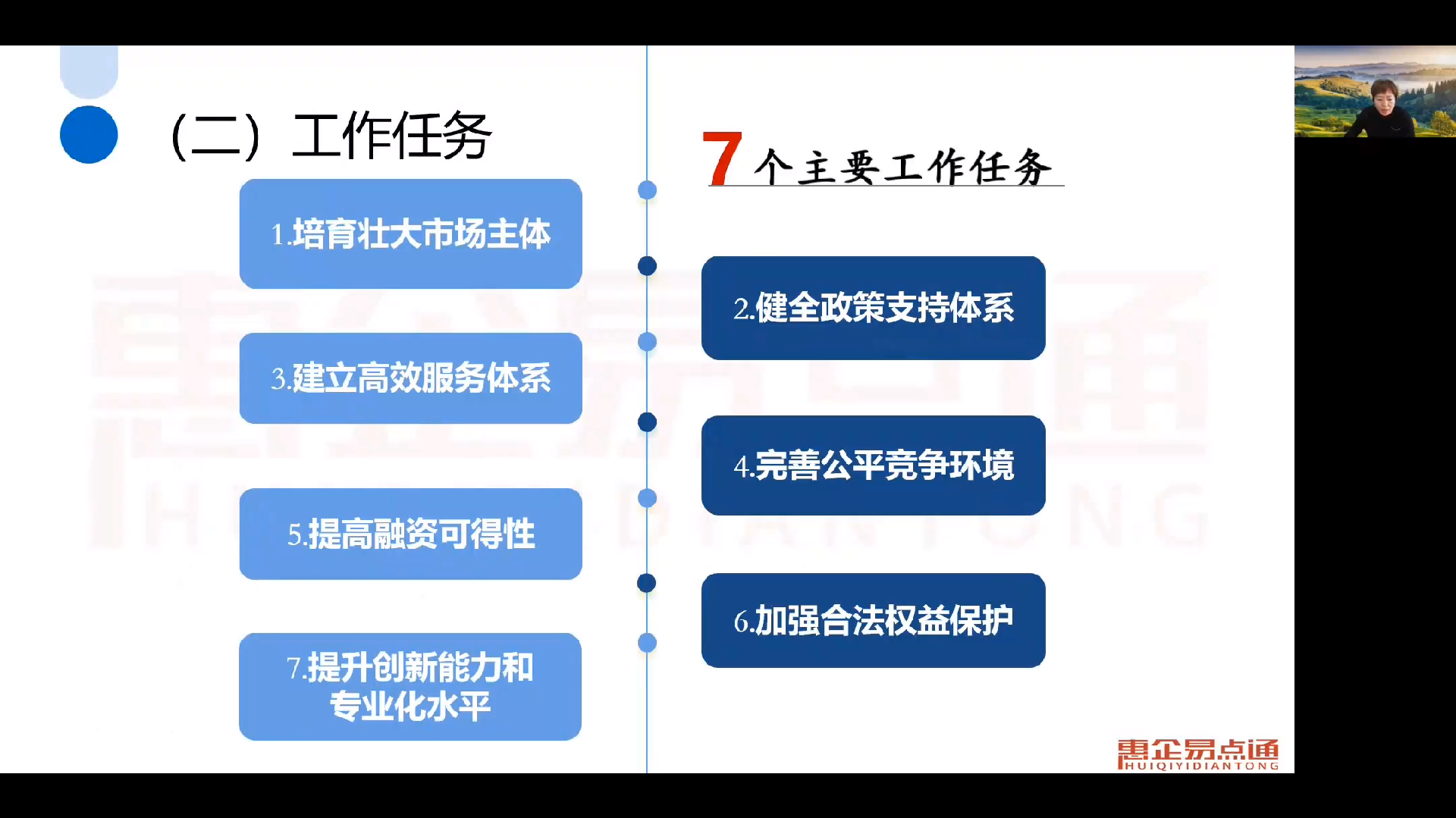 （二）工作任务

7 个主要工作任务

1.培育壮大市场主体

2.健全政策支持体系

3.建立高效服务体系

4.完善公平竞争环境

5.提高融资可得性

6.加强合法权益保护

7.提升创新能力和专业化水平

惠企易点通
HUIQIYIDIANTONG